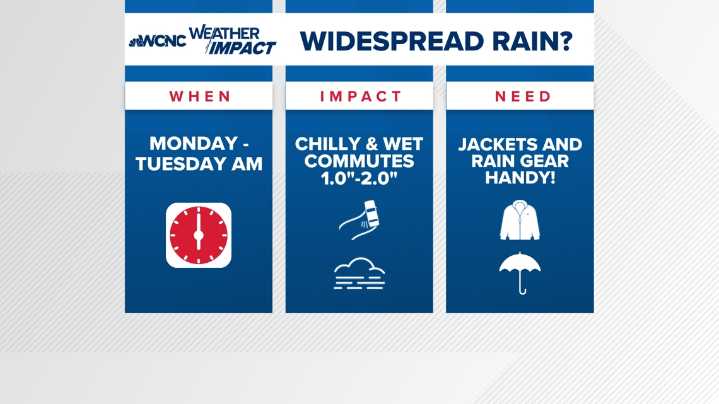 WCNC WEATHER IMPACT

WIDESPREAD RAIN?

WHEN

MONDAY - TUESDAY AM

IMPACT

CHILLY & WET COMMUTES 1.0"-2.0"

NEED

JACKETS AND RAIN GEAR HANDY!